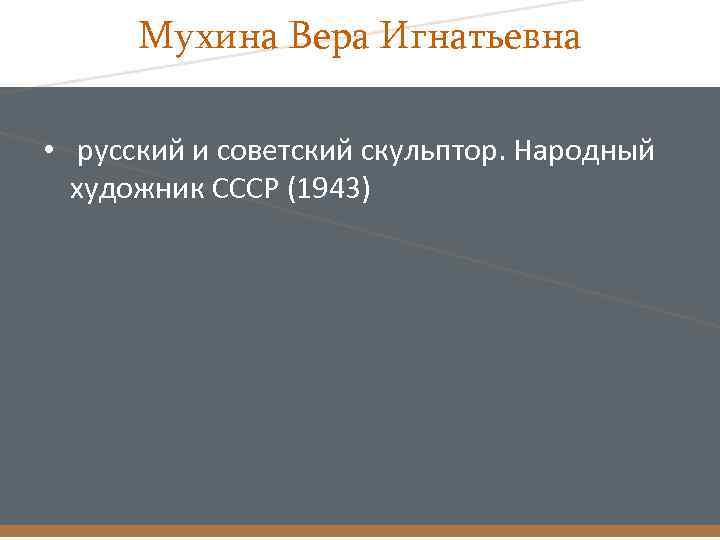 Мухина Вера Игнатьевна

• русский и советский скульптор. Народный художник СССР (1943)